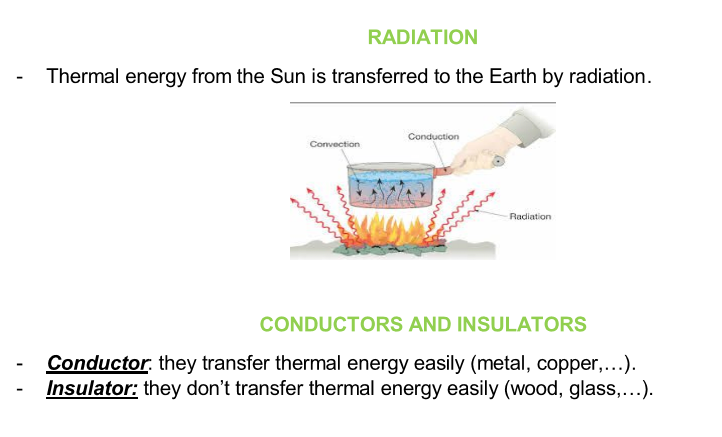 RADIATION

- Thermal energy from the Sun is transferred to the Earth by radiation.

Convection

Conduction

Radiation

CONDUCTORS AND INSULATORS

- Conductor: they transfer thermal energy easily (metal, copper,…).
- Insulator: they don't transfer thermal energy easily (wood, glass,…).